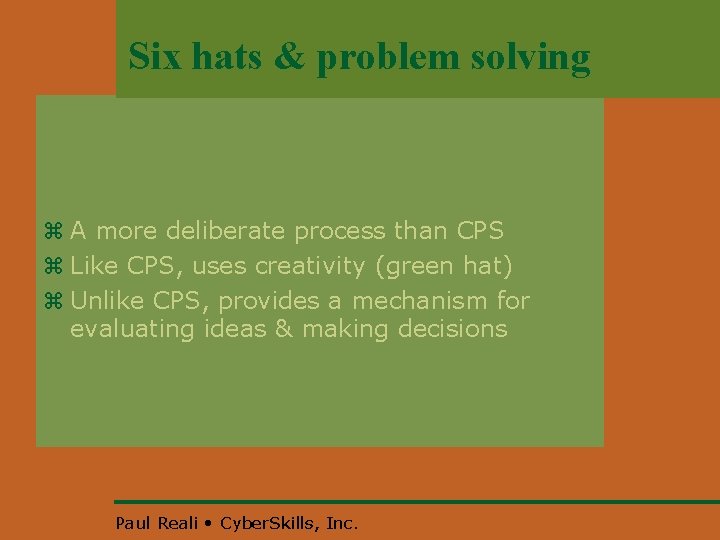 Six hats & problem solving

⌘ A more deliberate process than CPS
⌘ Like CPS, uses creativity (green hat)
⌘ Unlike CPS, provides a mechanism for evaluating ideas & making decisions

Paul Reali • CyberSkills, Inc.